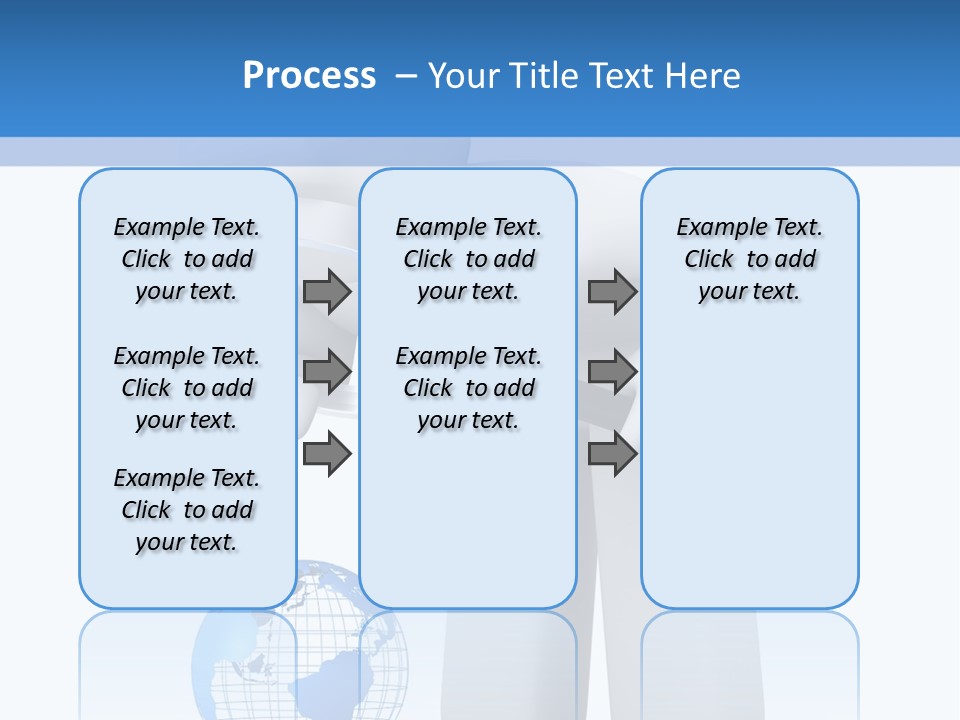 Process – Your Title Text Here

Example Text. Click to add your text.

Example Text. Click to add your text.

Example Text. Click to add your text.

Example Text. Click to add your text.

Example Text. Click to add your text.

Example Text. Click to add your text.